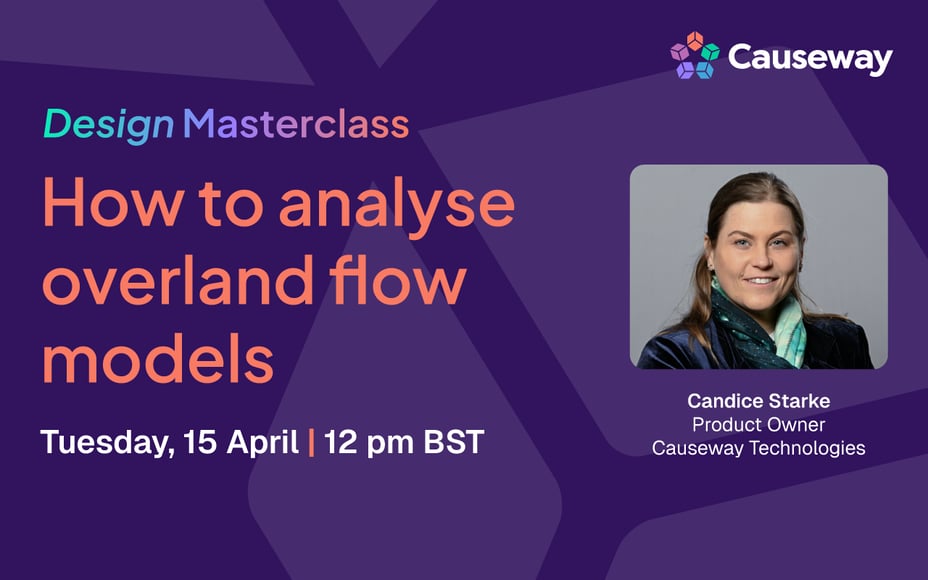 Causeway

Design Masterclass

How to analyse overland flow models

Tuesday, 15 April | 12 pm BST

Candice Starke
Product Owner
Causeway Technologies